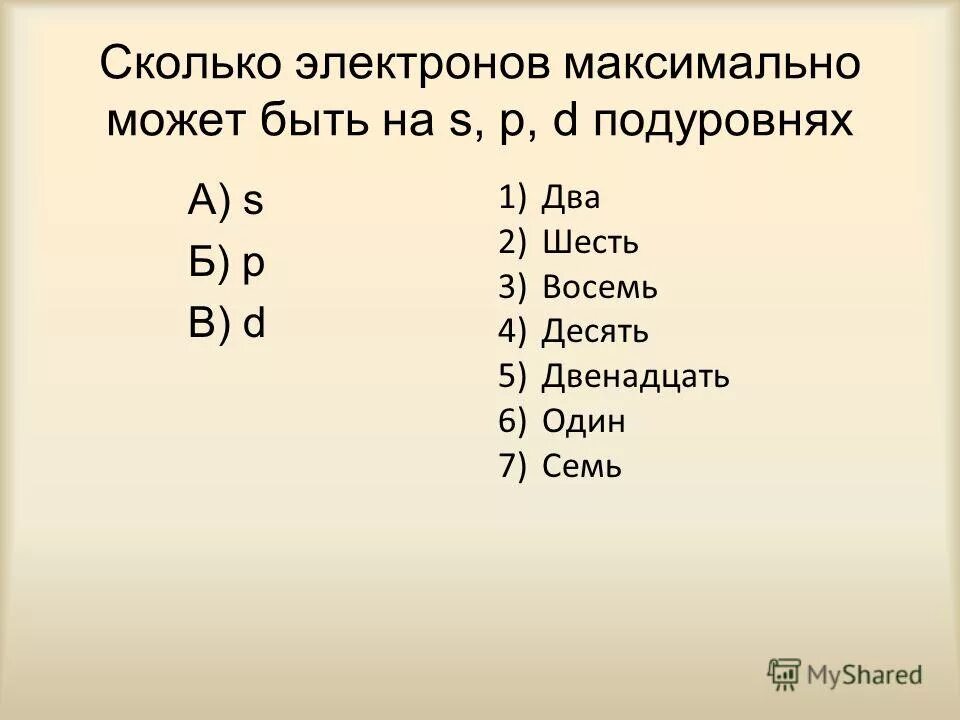 Сколько электронов максимально может быть на s, p, d подуровнях

А) s
Б) p
В) d

1) Два
2) Шесть
3) Восемь
4) Десять
5) Двенадцать
6) Один
7) Семь

MyShared